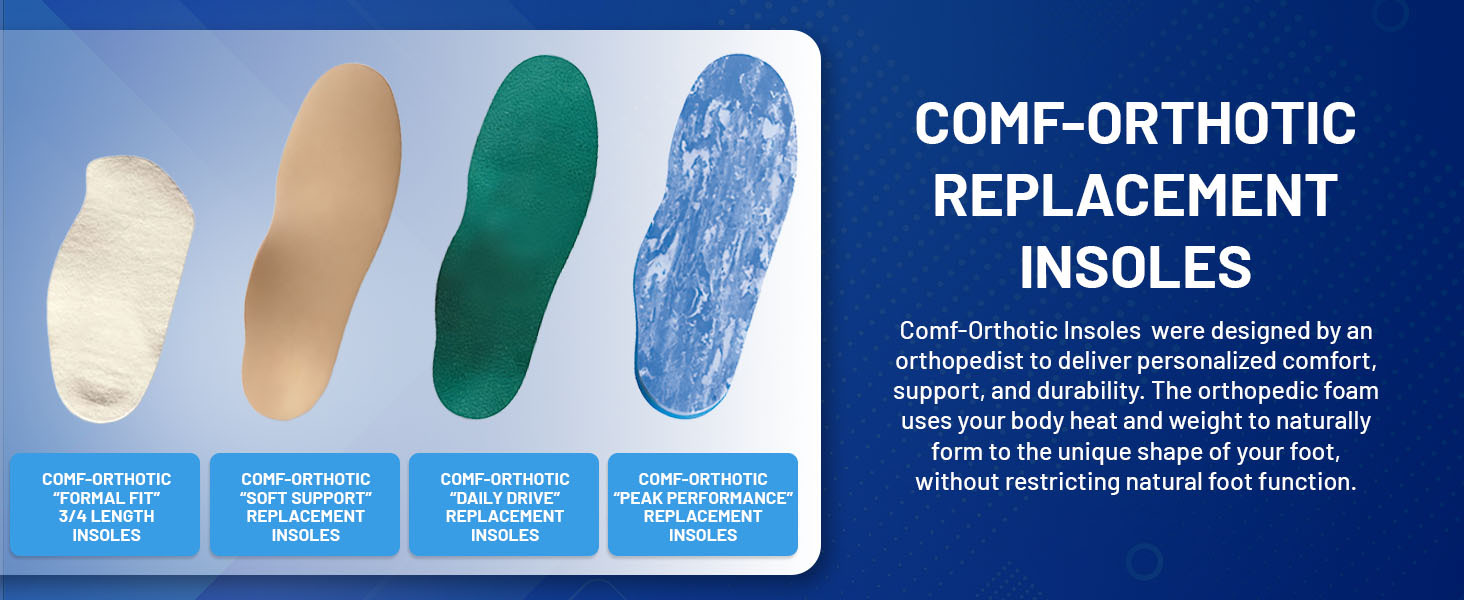 COMF-ORTHOTIC "FORMAL FIT" 3/4 LENGTH INSOLES

COMF-ORTHOTIC "SOFT SUPPORT" REPLACEMENT INSOLES

COMF-ORTHOTIC "DAILY DRIVE" REPLACEMENT INSOLES

COMF-ORTHOTIC "PEAK PERFORMANCE" REPLACEMENT INSOLES

COMF-ORTHOTIC REPLACEMENT INSOLES

Comf-Orthotic Insoles were designed by an orthopedist to deliver personalized comfort, support, and durability. The orthopedic foam uses your body heat and weight to naturally form to the unique shape of your foot, without restricting natural foot function.